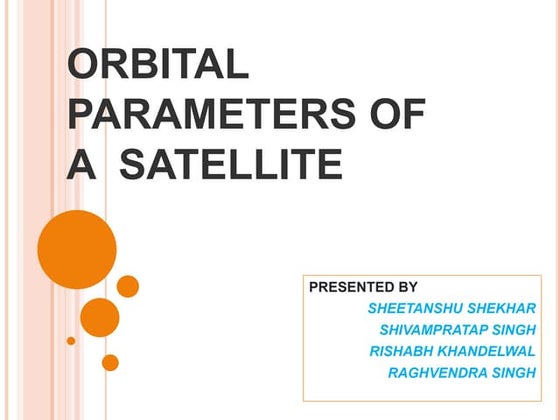 ORBITAL PARAMETERS OF A SATELLITE

PRESENTED BY
SHEETANSHU SHEKHAR
SHIVAMPRATAP SINGH
RISHABH KHANDELWAL
RAGHVENDRA SINGH